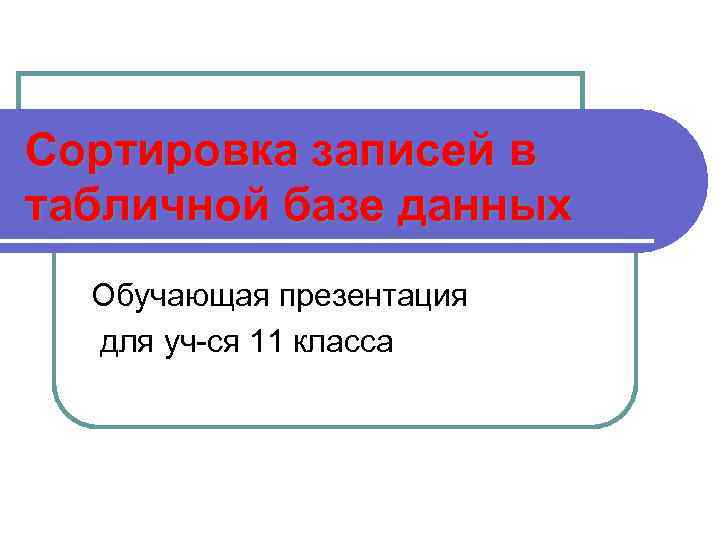 Сортировка записей в табличной базе данных

Обучающая презентация
для уч-ся 11 класса